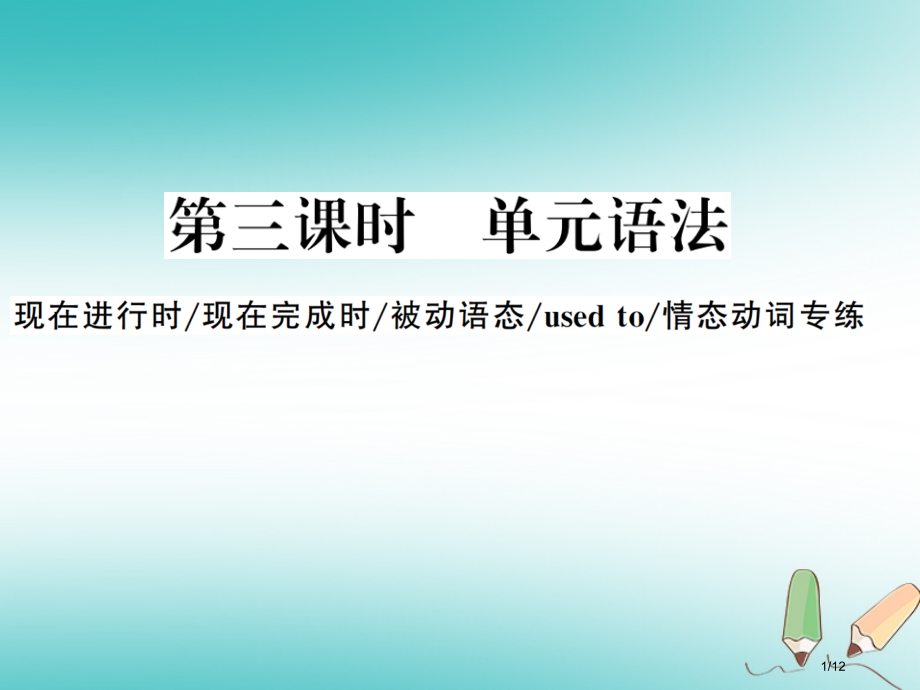 第三课时　单元语法

现在进行时/现在完成时/被动语态/used to/情态动词专练

1/12